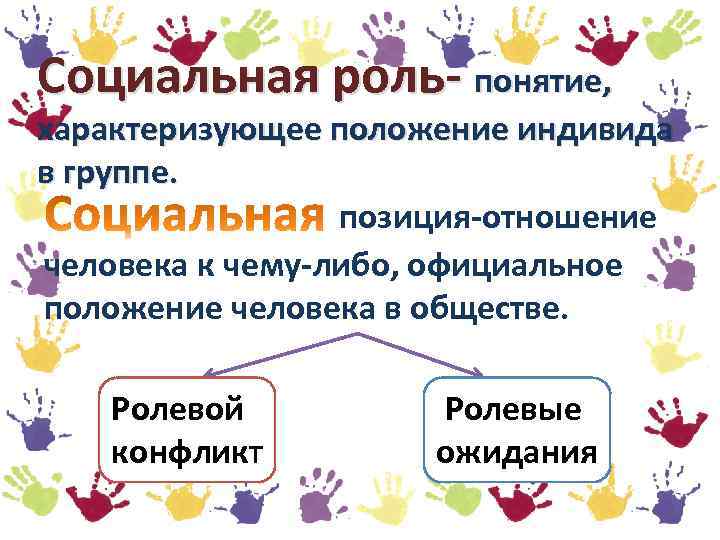 Социальная роль- понятие, характеризующее положение индивида в группе.

Социальная позиция-отношение человека к чему-либо, официальное положение человека в обществе.

Ролевой конфликт

Ролевые ожидания